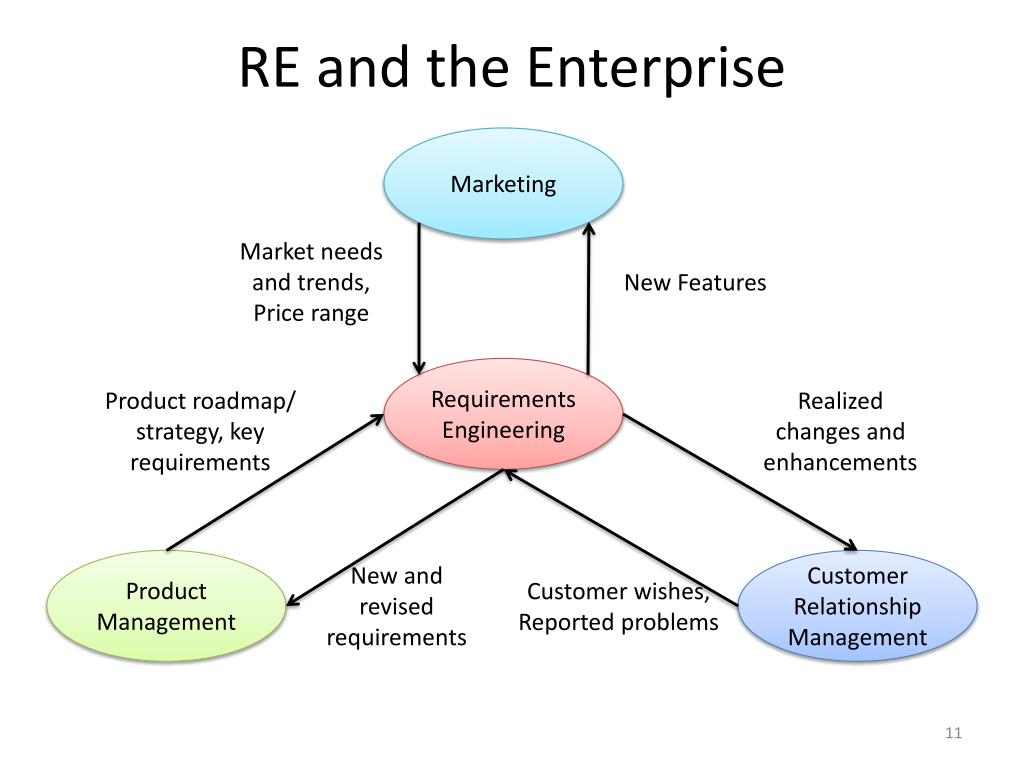 RE and the Enterprise

Marketing

Market needs and trends, Price range

New Features

Product roadmap/ strategy, key requirements

Requirements Engineering

Realized changes and enhancements

Product Management

New and revised requirements

Customer wishes, Reported problems

Customer Relationship Management

11